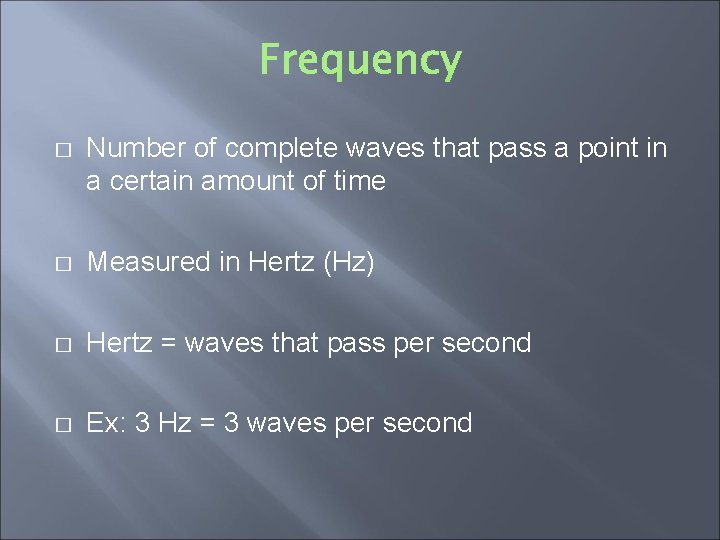 Frequency

Number of complete waves that pass a point in a certain amount of time

Measured in Hertz (Hz)

Hertz = waves that pass per second

Ex: 3 Hz = 3 waves per second